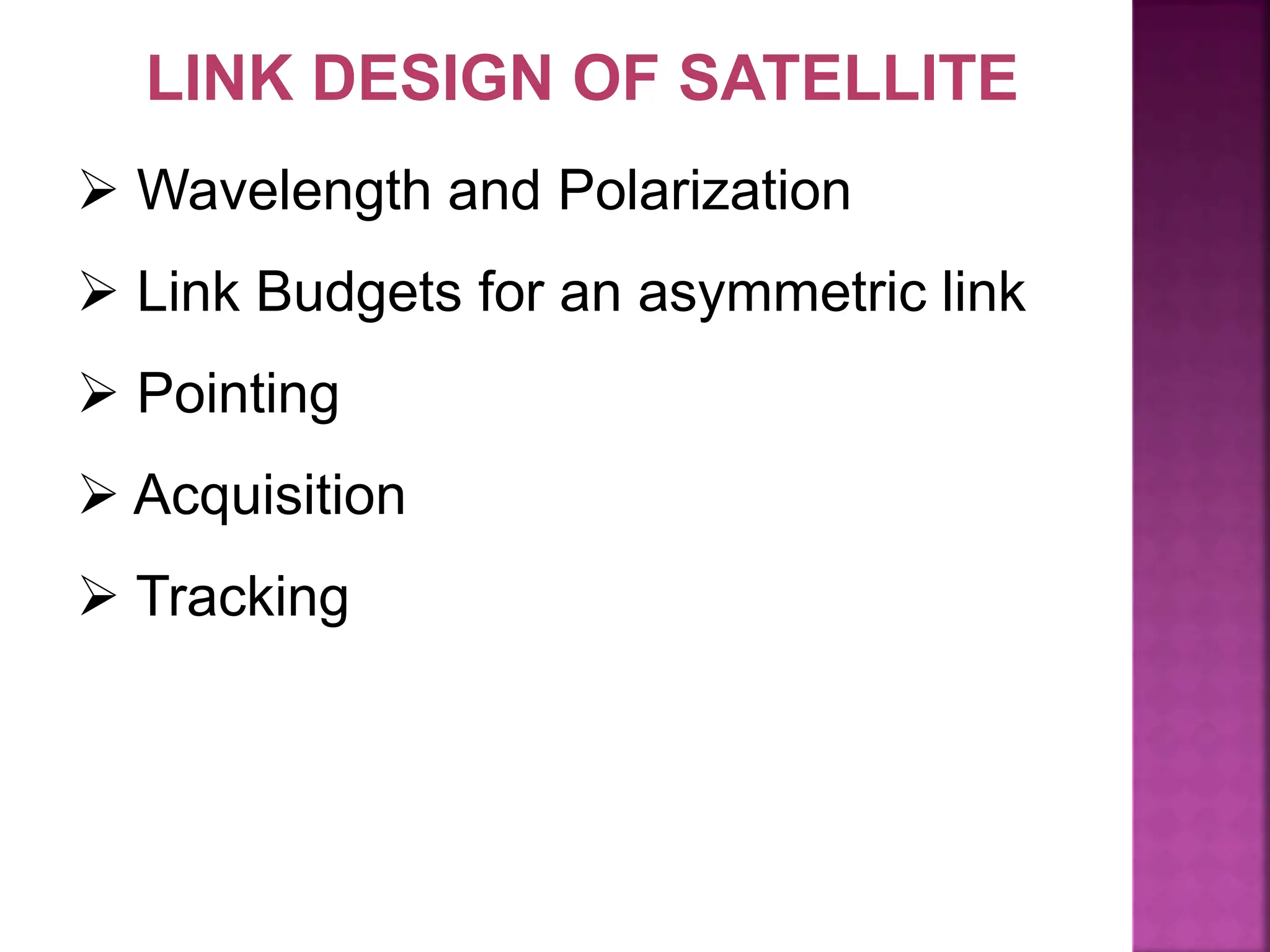 LINK DESIGN OF SATELLITE

➢ Wavelength and Polarization

➢ Link Budgets for an asymmetric link

➢ Pointing

➢ Acquisition

➢ Tracking